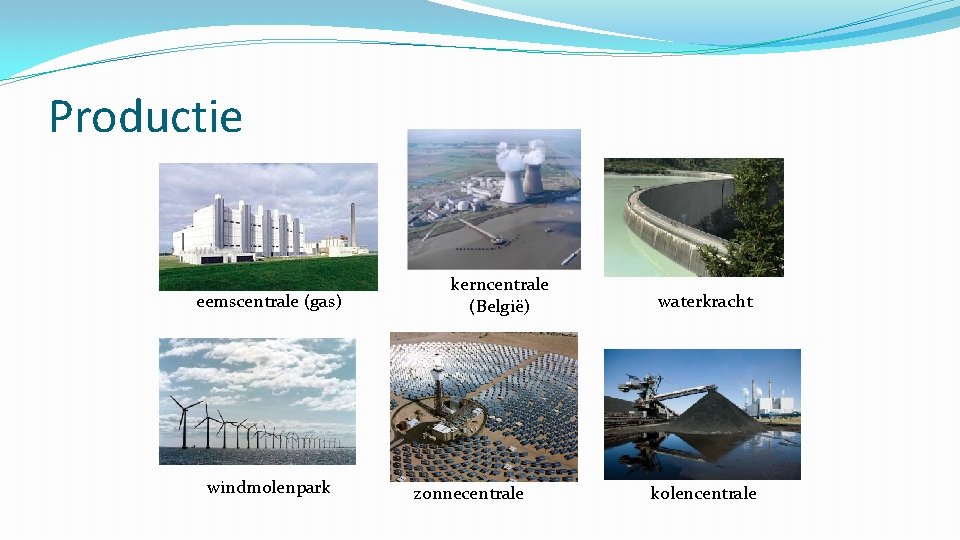 Productie

eemscentrale (gas)

kerncentrale (België)

waterkracht

windmolenpark

zonnecentrale

kolencentrale